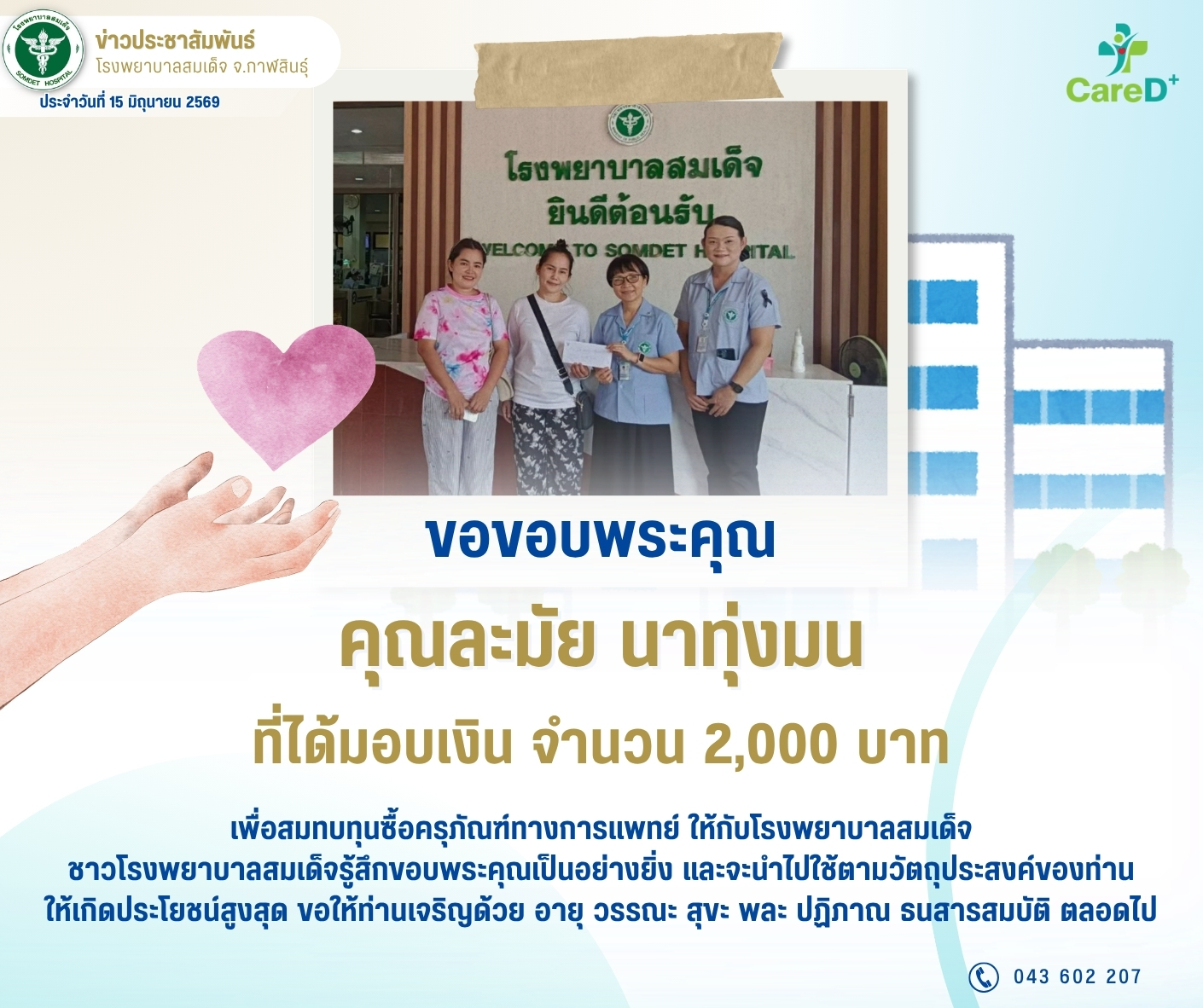 โรงพยาบาลสมเด็จ
SOMDET HOSPITAL

ข่าวประชาสัมพันธ์
โรงพยาบาลสมเด็จ จ.กาฬสินธุ์
ประจำวันที่ 15 มิถุนายน 2569

CareD+

โรงพยาบาลสมเด็จ
ยินดีต้อนรับ
WELCOME TO SOMDET HOSPITAL

ขอขอบพระคุณ

คุณละมัย นาทุ่งมน

ที่ได้มอบเงิน จำนวน 2,000 บาท

เพื่อสมทบทุนซื้อครุภัณฑ์ทางการแพทย์ ให้กับโรงพยาบาลสมเด็จ
ชาวโรงพยาบาลสมเด็จรู้สึกขอบพระคุณเป็นอย่างยิ่ง และจะนำไปใช้ตามวัตถุประสงค์ของท่าน
ให้เกิดประโยชน์สูงสุด ขอให้ท่านเจริญด้วย อายุ วรรณะ สุขะ พละ ปฏิภาณ ธนสารสมบัติ ตลอดไป

043 602 207